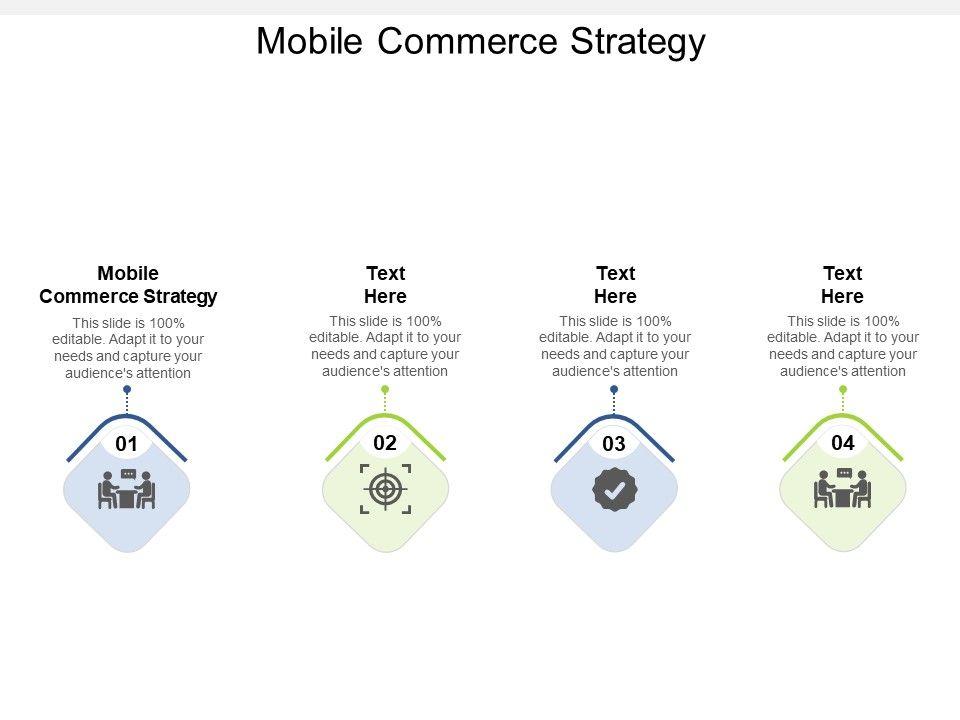 Mobile Commerce Strategy

Mobile Commerce Strategy

This slide is 100% editable. Adapt it to your needs and capture your audience's attention

01

Text Here

This slide is 100% editable. Adapt it to your needs and capture your audience's attention

02

Text Here

This slide is 100% editable. Adapt it to your needs and capture your audience's attention

03

Text Here

This slide is 100% editable. Adapt it to your needs and capture your audience's attention

04